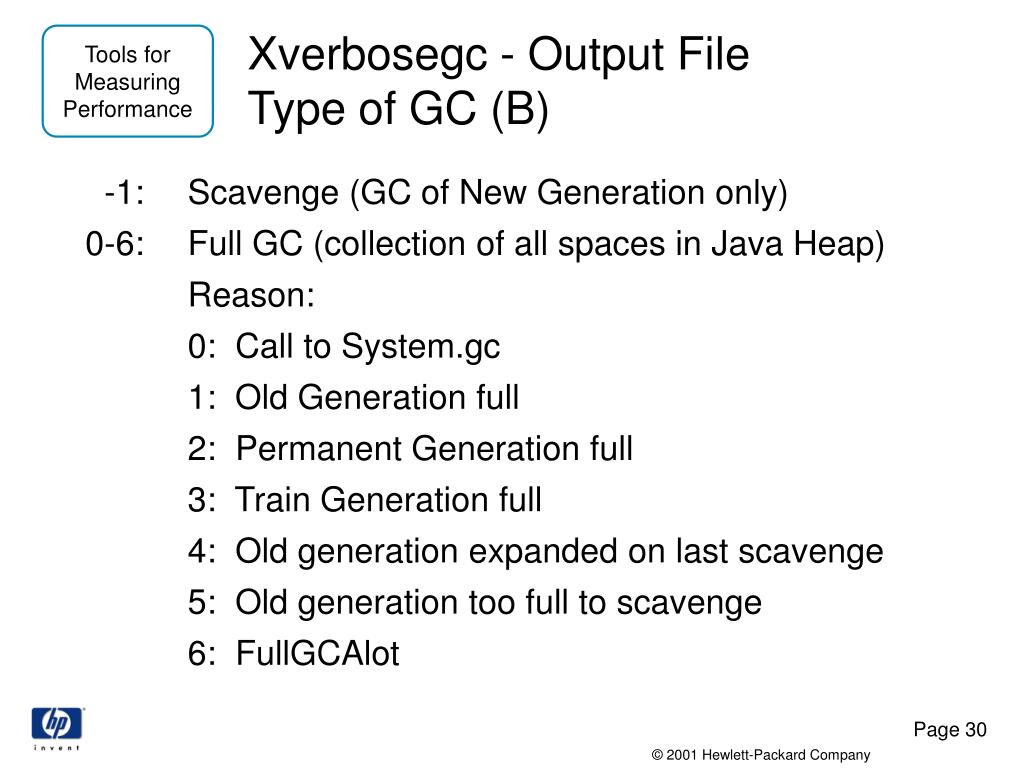 Tools for Measuring Performance

Xverbosegc - Output File
Type of GC (B)

-1: Scavenge (GC of New Generation only)

0-6: Full GC (collection of all spaces in Java Heap)

Reason:

0: Call to System.gc

1: Old Generation full

2: Permanent Generation full

3: Train Generation full

4: Old generation expanded on last scavenge

5: Old generation too full to scavenge

6: FullGCAlot

hp
invent

Page 30

© 2001 Hewlett-Packard Company